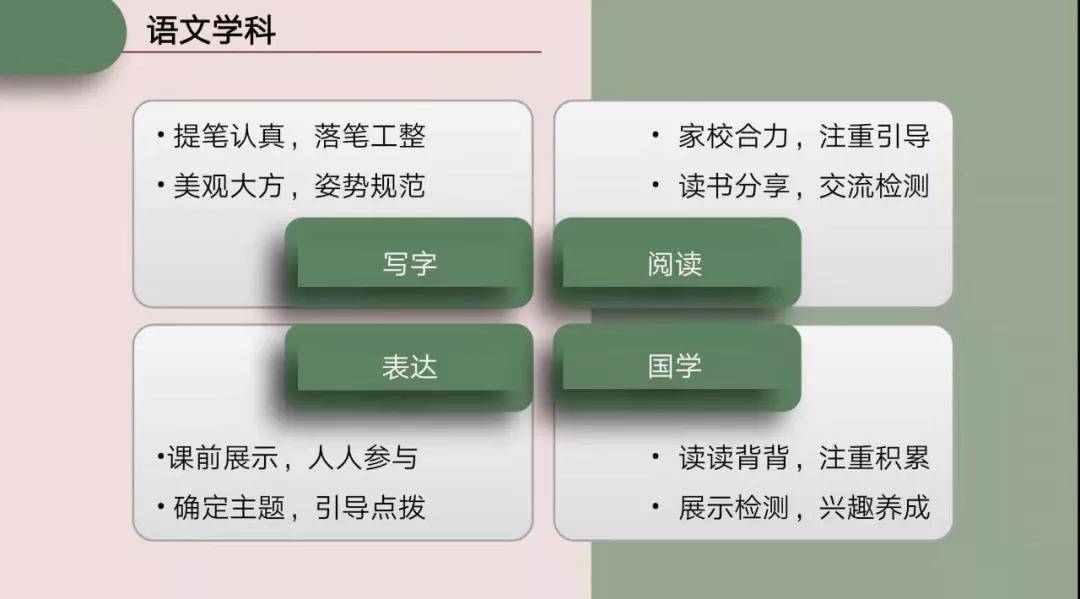 语文学科

• 提笔认真，落笔工整
• 美观大方，姿势规范

写字

• 家校合力，注重引导
• 读书分享，交流检测

阅读

表达

•课前展示，人人参与
• 确定主题，引导点拨

国学

• 读读背背，注重积累
• 展示检测，兴趣养成